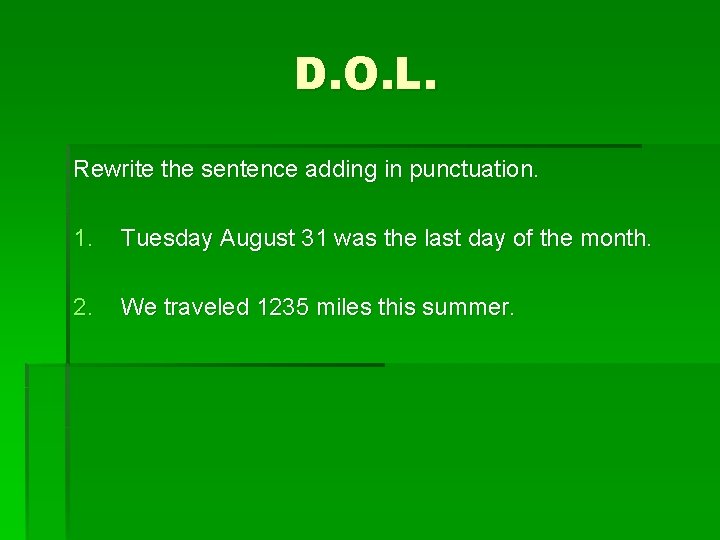 D.O.L.

Rewrite the sentence adding in punctuation.

1. Tuesday August 31 was the last day of the month.

2. We traveled 1235 miles this summer.